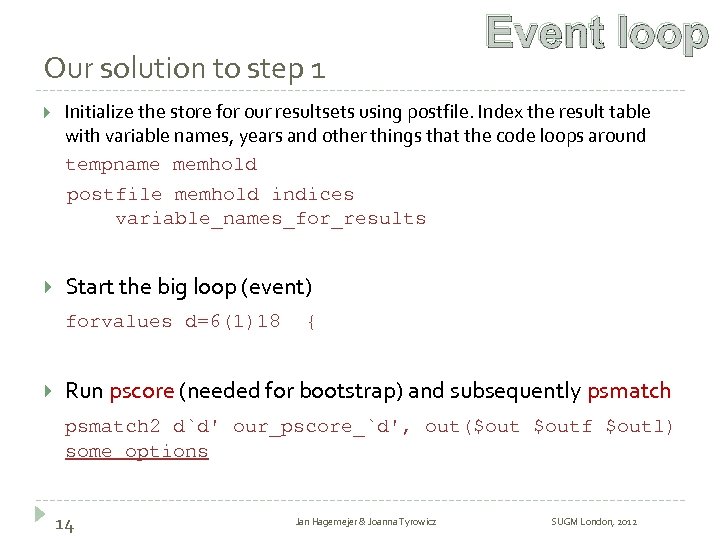 Event loop

Our solution to step 1

Initialize the store for our resultsets using postfile. Index the result table with variable names, years and other things that the code loops around

tempname memhold

postfile memhold indices
variable_names_for_results

Start the big loop (event)

forvalues d=6(1)18 {

Run pscore (needed for bootstrap) and subsequently psmatch

psmatch2 d`d' our_pscore_`d', out($out $outf $outl) some_options

14 Jan Hagemejer & Joanna Tyrowicz SUGM London, 2012